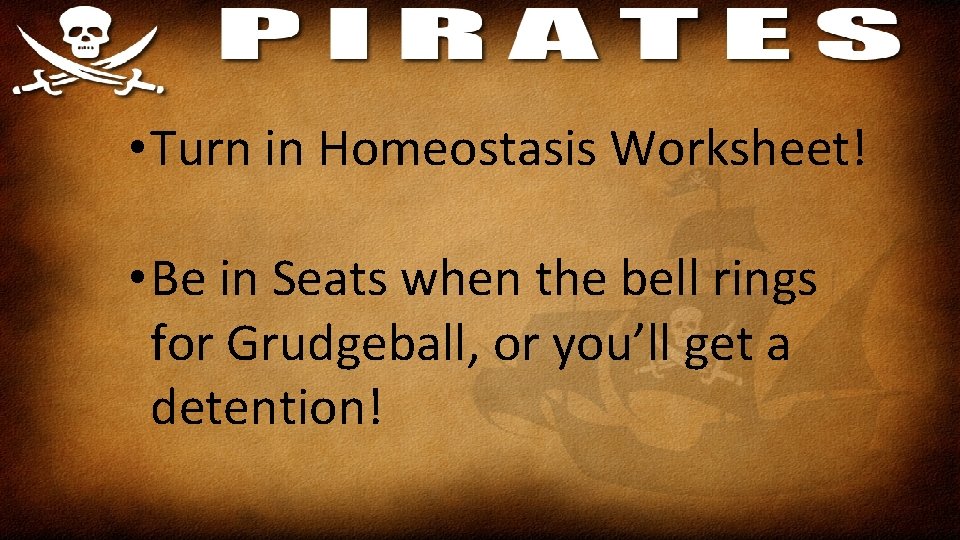 PIRATES

•Turn in Homeostasis Worksheet!

•Be in Seats when the bell rings for Grudgeball, or you'll get a detention!